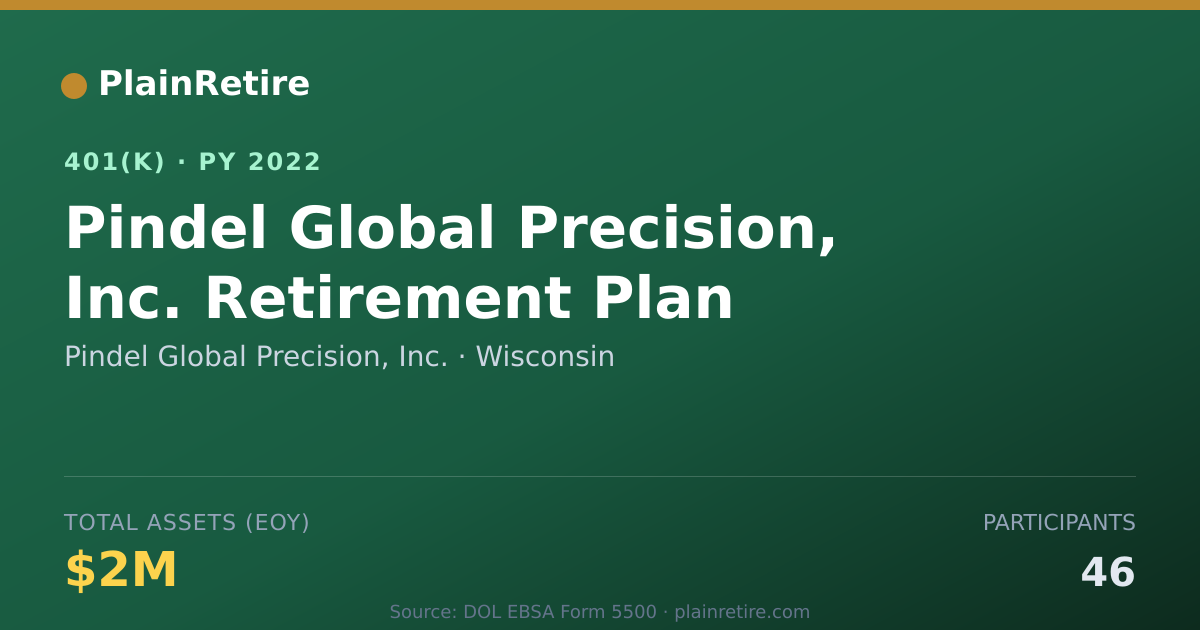 PlainRetire

401(K) · PY 2022

Pindel Global Precision, Inc. Retirement Plan

Pindel Global Precision, Inc. · Wisconsin

TOTAL ASSETS (EOY)

$2M

PARTICIPANTS

46

Source: DOL EBSA Form 5500 · plainretire.com